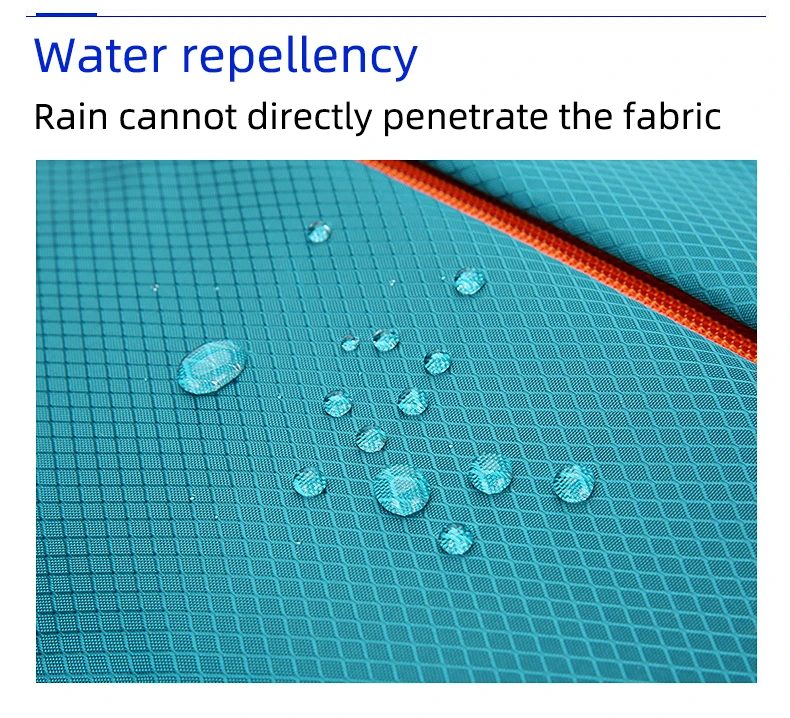 Water repellency

Rain cannot directly penetrate the fabric